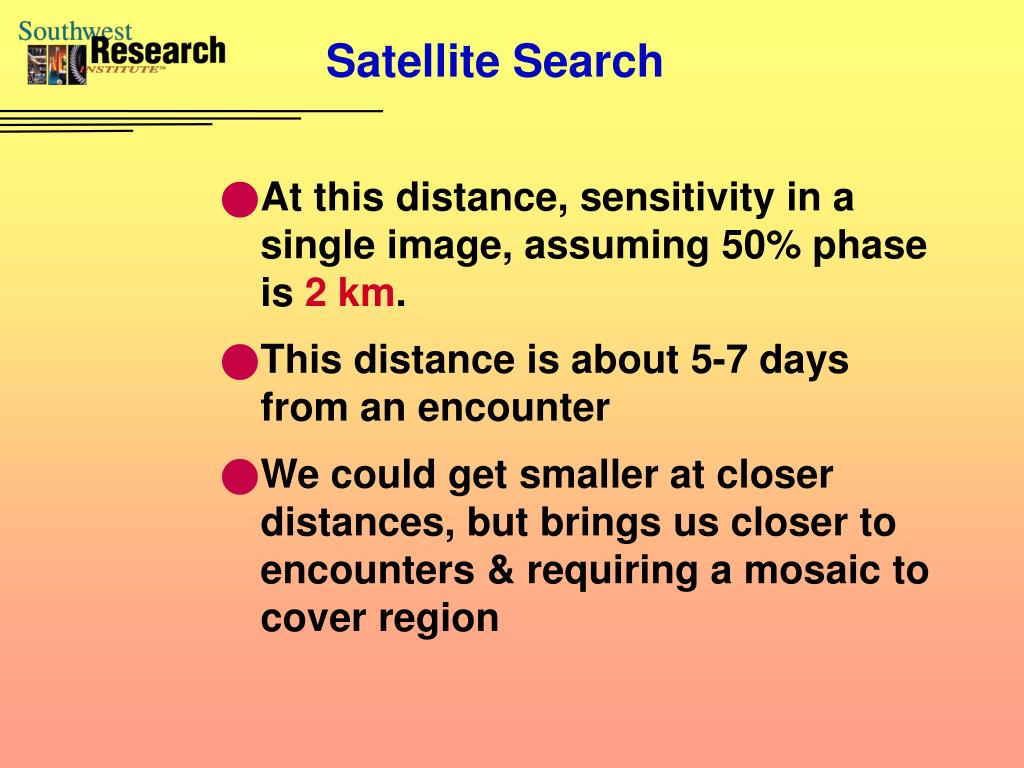 Southwest Research INSTITUTE™

Satellite Search

At this distance, sensitivity in a single image, assuming 50% phase is 2 km.

This distance is about 5-7 days from an encounter

We could get smaller at closer distances, but brings us closer to encounters & requiring a mosaic to cover region